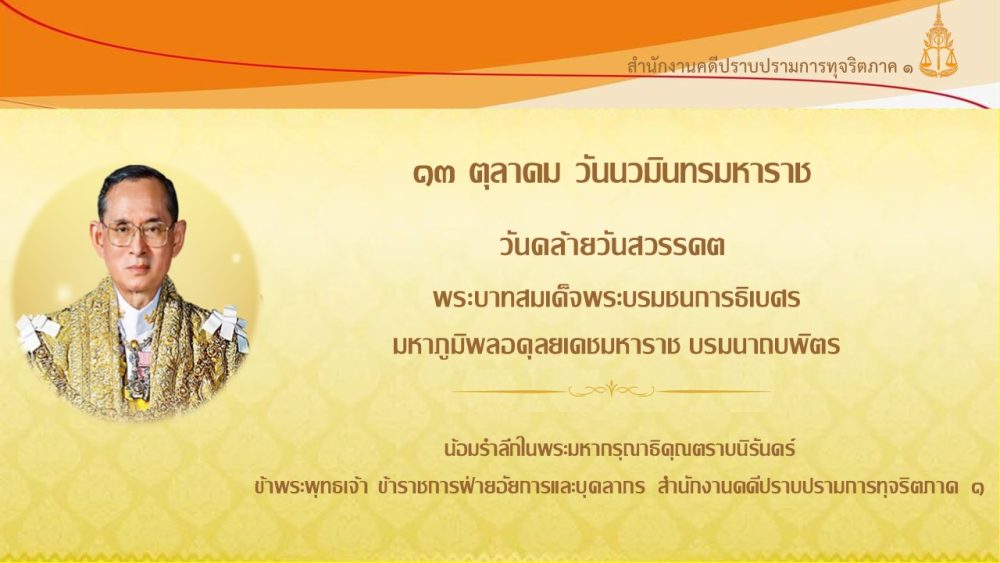 สำนักงานคดีปราบปรามการทุจริตภาค ๑

๑๓ ตุลาคม วันนวมินทรมหาราช

วันคล้ายวันสวรรคต

พระบาทสมเด็จพระบรมชนกาธิเบศร

มหาภูมิพลอดุลยเดชมหาราช บรมนาถบพิตร

น้อมรำลึกในพระมหากรุณาธิคุณตราบนิรันดร์

ข้าพระพุทธเจ้า ข้าราชการฝ่ายอัยการและบุคลากร สำนักงานคดีปราบปรามการทุจริตภาค ๑